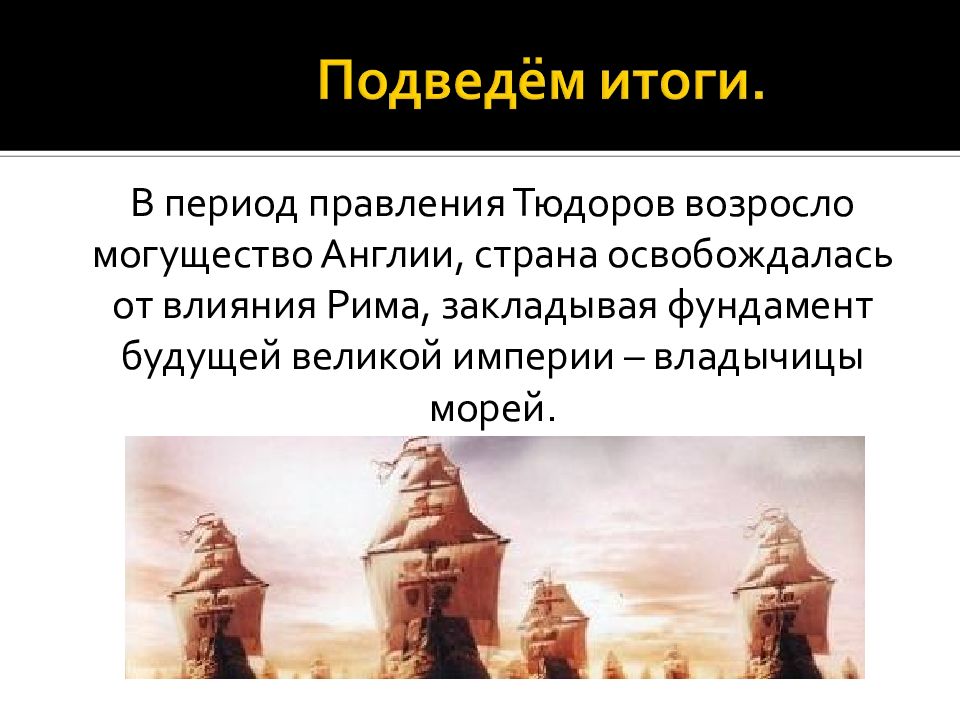 Подведём итоги.

В период правления Тюдоров возросло могущество Англии, страна освобождалась от влияния Рима, закладывая фундамент будущей великой империи – владычицы морей.